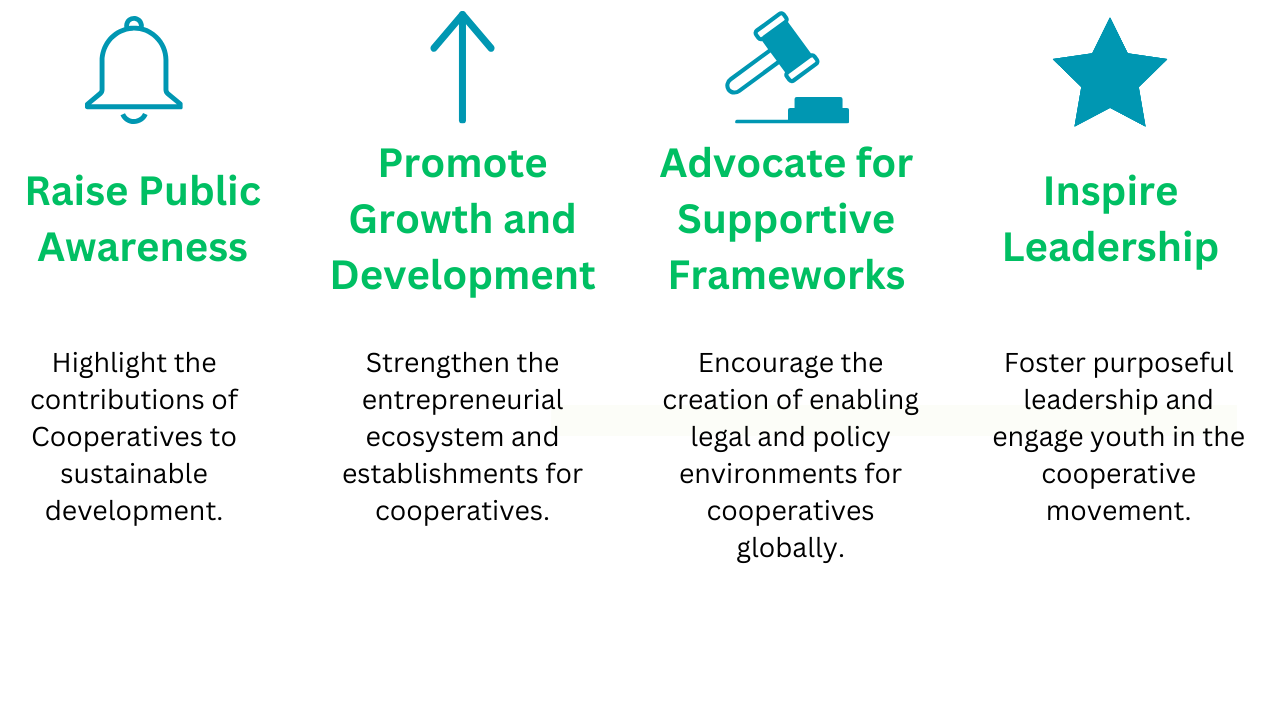 Raise Public Awareness

Highlight the contributions of Cooperatives to sustainable development.

Promote Growth and Development

Strengthen the entrepreneurial ecosystem and establishments for cooperatives.

Advocate for Supportive Frameworks

Encourage the creation of enabling legal and policy environments for cooperatives globally.

Inspire Leadership

Foster purposeful leadership and engage youth in the cooperative movement.